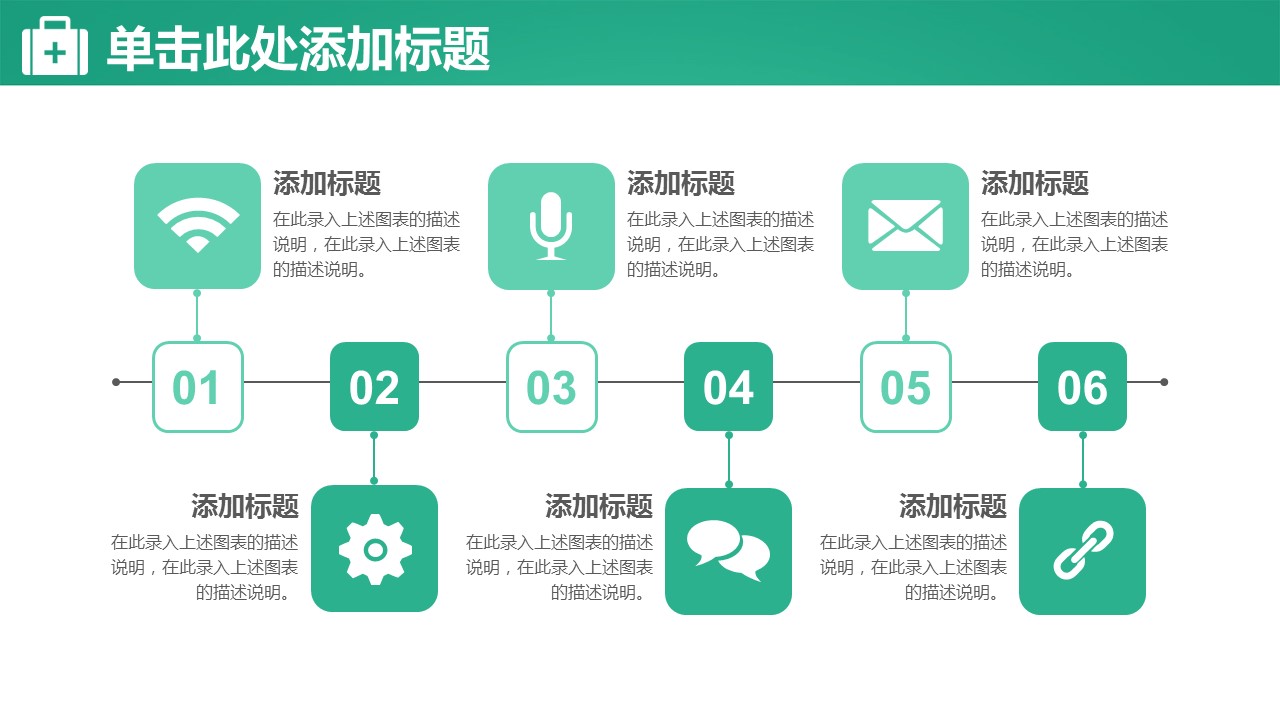 单击此处添加标题

添加标题
在此录入上述图表的描述说明，在此录入上述图表的描述说明。

添加标题
在此录入上述图表的描述说明，在此录入上述图表的描述说明。

添加标题
在此录入上述图表的描述说明，在此录入上述图表的描述说明。

01 02 03 04 05 06

添加标题
在此录入上述图表的描述说明，在此录入上述图表的描述说明。

添加标题
在此录入上述图表的描述说明，在此录入上述图表的描述说明。

添加标题
在此录入上述图表的描述说明，在此录入上述图表的描述说明。